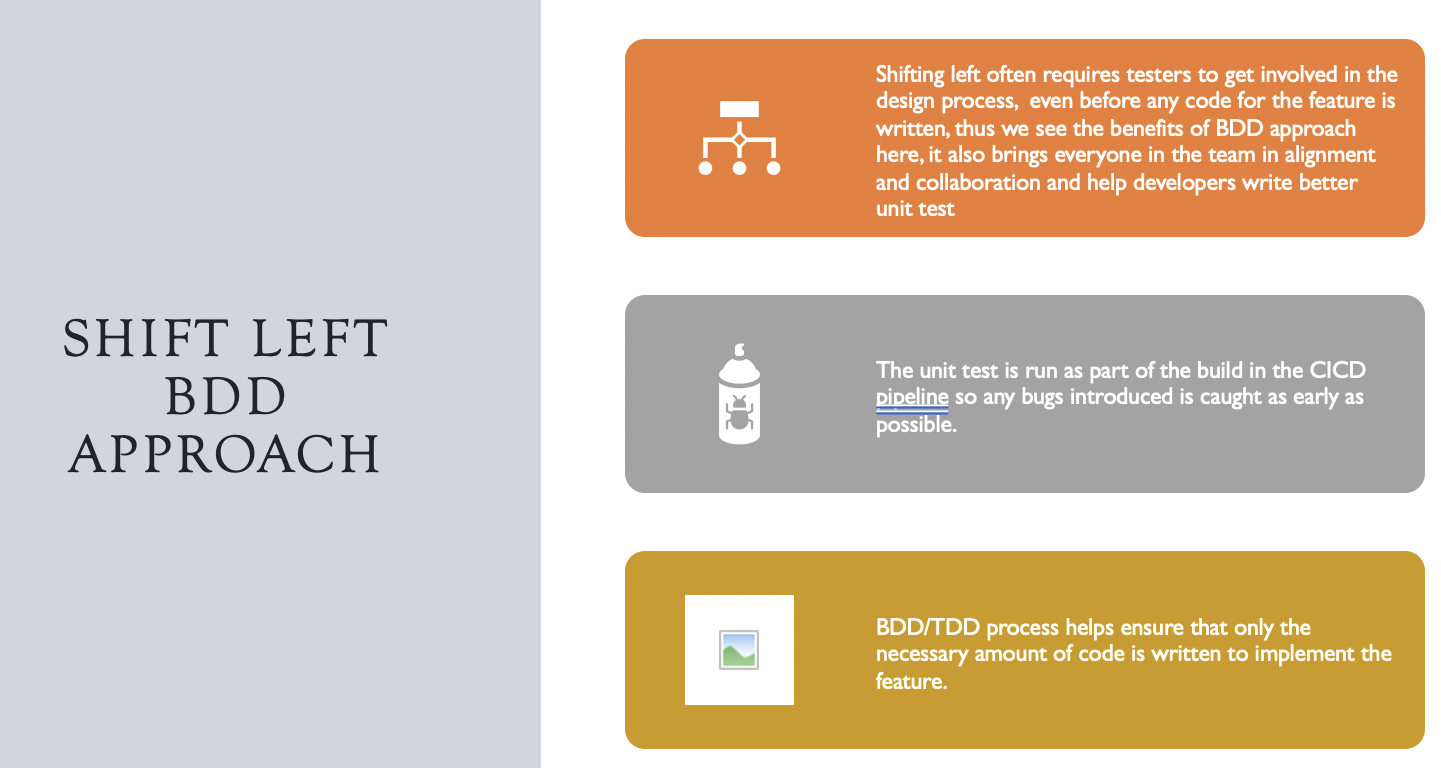 SHIFT LEFT
BDD
APPROACH

Shifting left often requires testers to get involved in the design process, even before any code for the feature is written, thus we see the benefits of BDD approach here, it also brings everyone in the team in alignment and collaboration and help developers write better unit test

The unit test is run as part of the build in the CICD pipeline so any bugs introduced is caught as early as possible.

BDD/TDD process helps ensure that only the necessary amount of code is written to implement the feature.